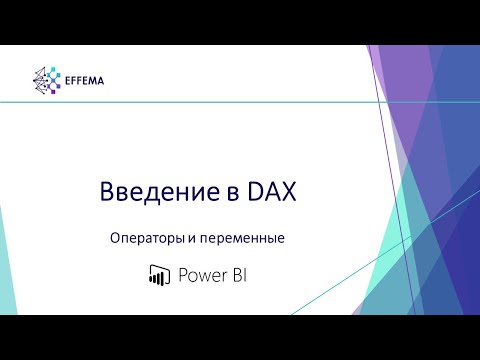 EFFEMA

Введение в DAX

Операторы и переменные

Power BI